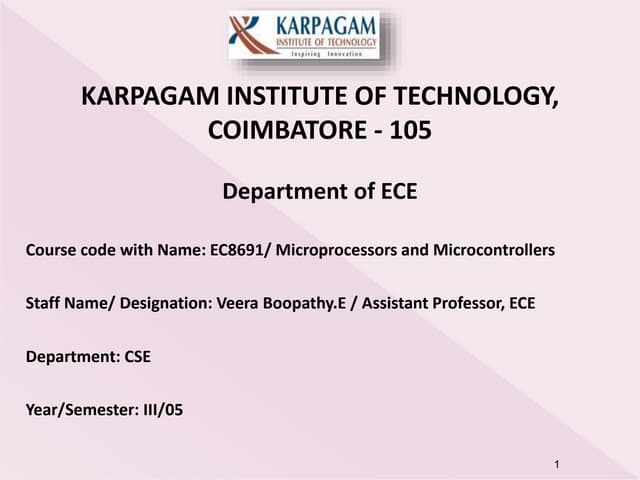 KARPAGAM
INSTITUTE OF TECHNOLOGY
Inspiring Innovation

KARPAGAM INSTITUTE OF TECHNOLOGY, COIMBATORE - 105

Department of ECE

Course code with Name: EC8691/ Microprocessors and Microcontrollers

Staff Name/ Designation: Veera Boopathy.E / Assistant Professor, ECE

Department: CSE

Year/Semester: III/05

1